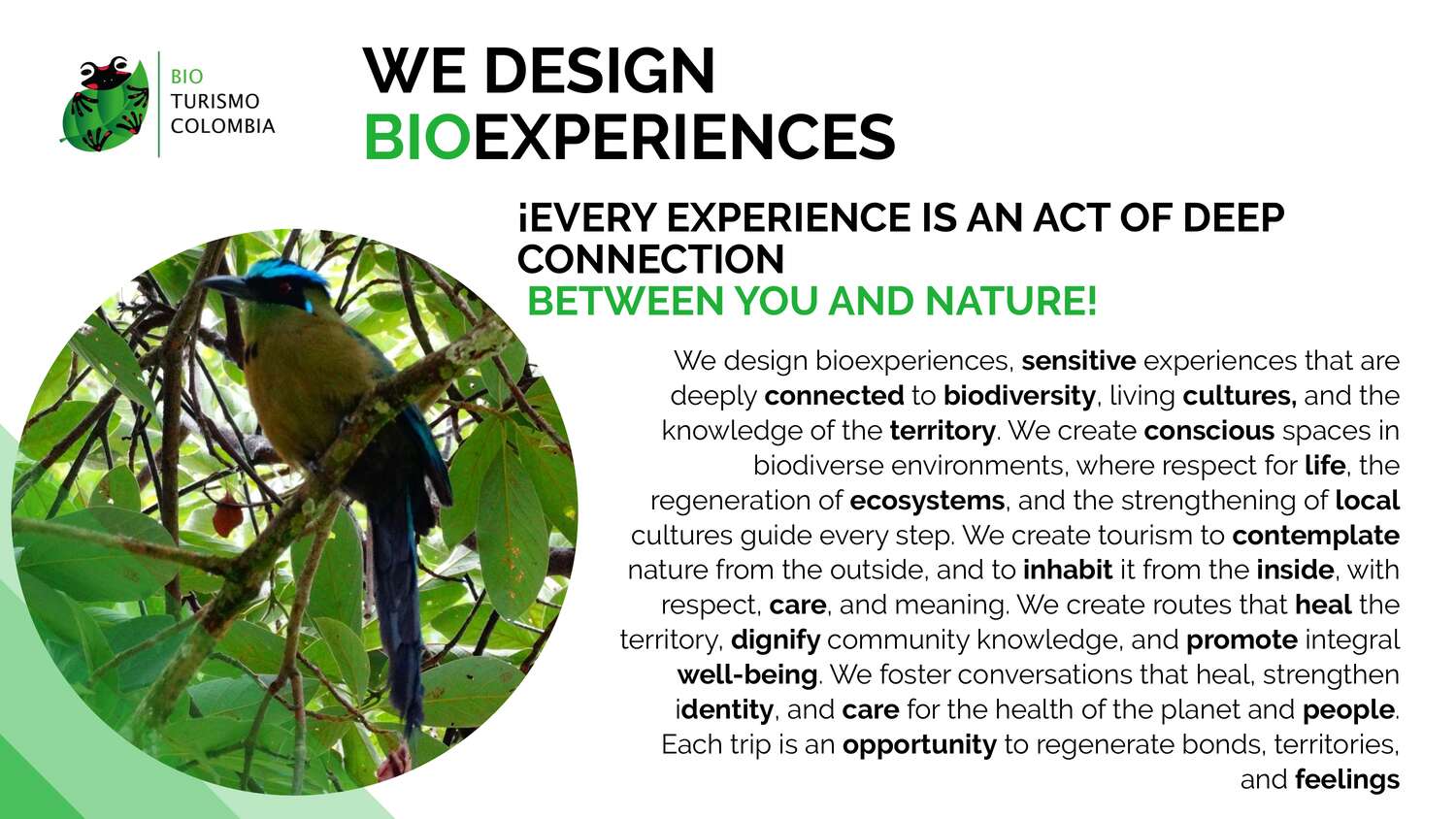 BIO
TURISMO
COLOMBIA

WE DESIGN
BIOEXPERIENCES

¡EVERY EXPERIENCE IS AN ACT OF DEEP CONNECTION
BETWEEN YOU AND NATURE!

We design bioexperiences, sensitive experiences that are deeply connected to biodiversity, living cultures, and the knowledge of the territory. We create conscious spaces in biodiverse environments, where respect for life, the regeneration of ecosystems, and the strengthening of local cultures guide every step. We create tourism to contemplate nature from the outside, and to inhabit it from the inside, with respect, care, and meaning. We create routes that heal the territory, dignify community knowledge, and promote integral well-being. We foster conversations that heal, strengthen identity, and care for the health of the planet and people. Each trip is an opportunity to regenerate bonds, territories, and feelings